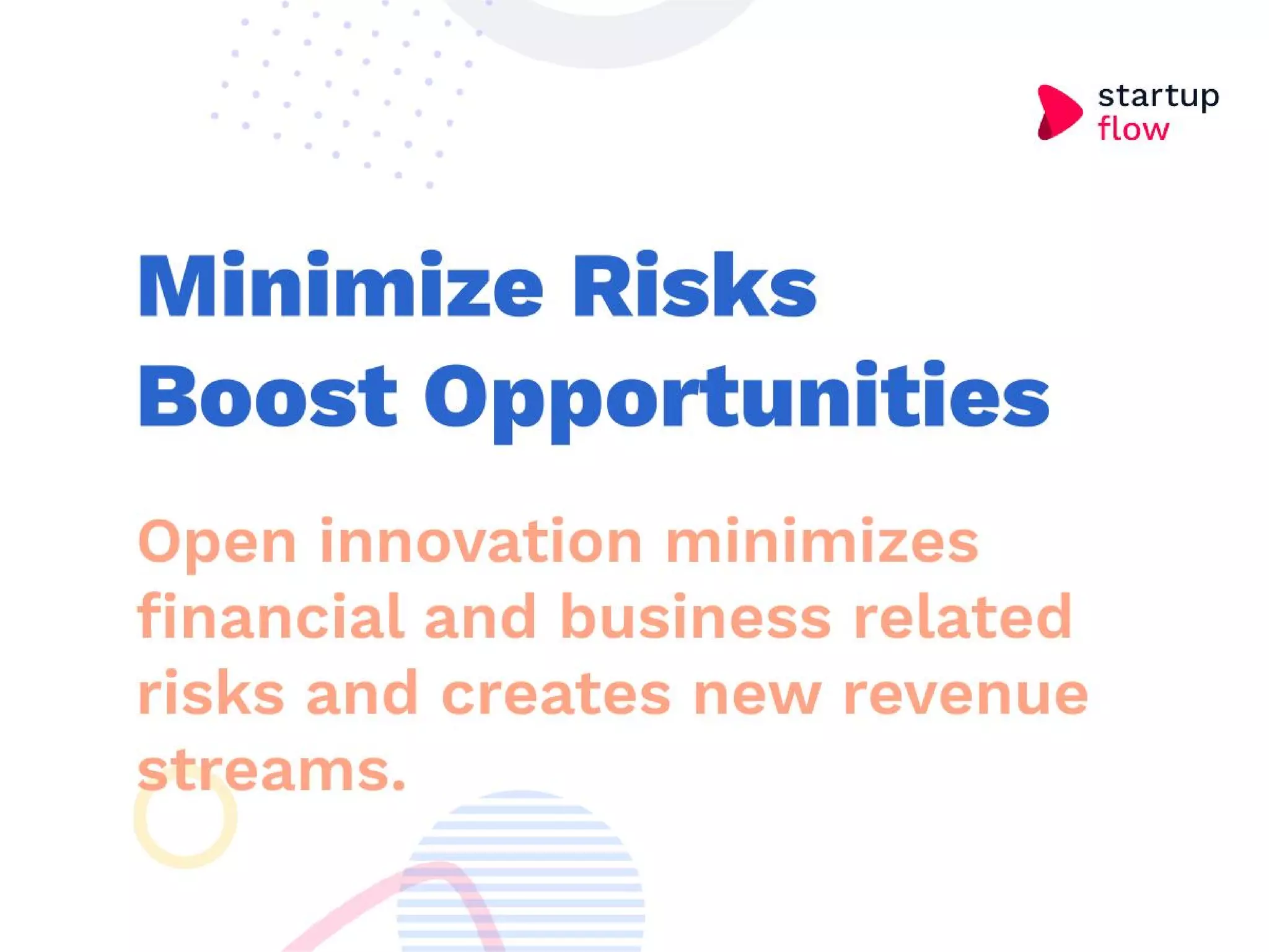 startup flow

Minimize Risks
Boost Opportunities

Open innovation minimizes financial and business related risks and creates new revenue streams.